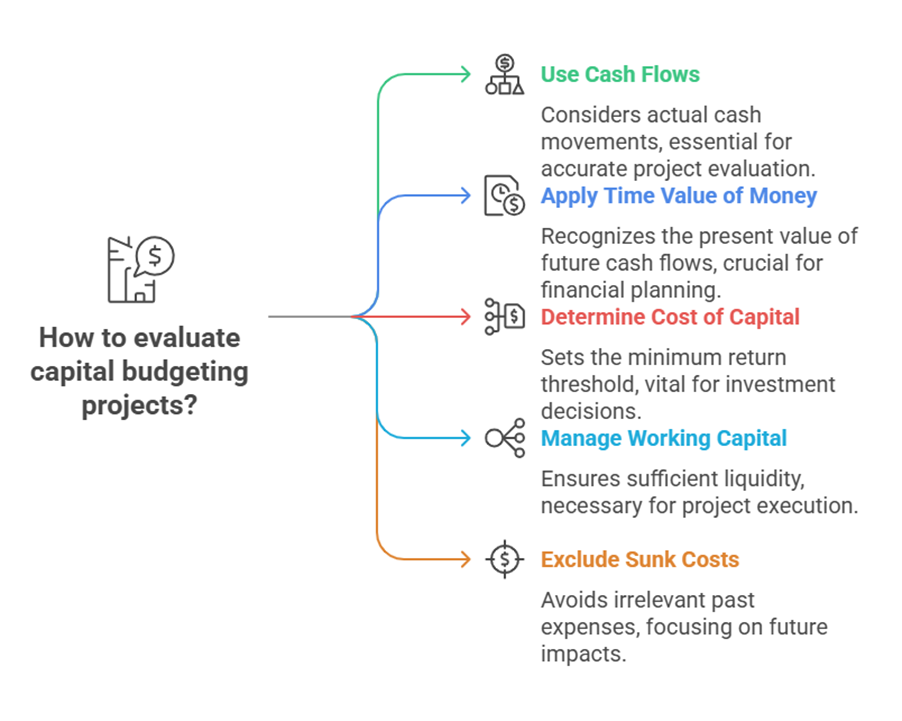 How to evaluate capital budgeting projects?

Use Cash Flows

Considers actual cash movements, essential for accurate project evaluation.

Apply Time Value of Money

Recognizes the present value of future cash flows, crucial for financial planning.

Determine Cost of Capital

Sets the minimum return threshold, vital for investment decisions.

Manage Working Capital

Ensures sufficient liquidity, necessary for project execution.

Exclude Sunk Costs

Avoids irrelevant past expenses, focusing on future impacts.